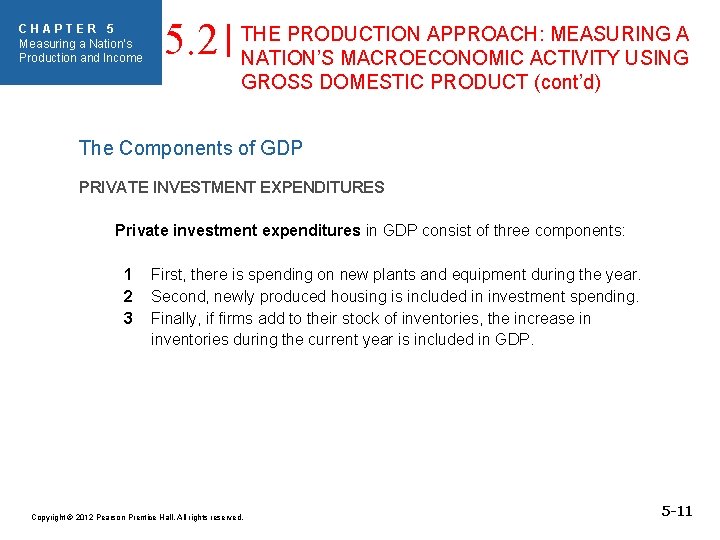 CHAPTER 5
Measuring a Nation's Production and Income

5.2 | THE PRODUCTION APPROACH: MEASURING A NATION'S MACROECONOMIC ACTIVITY USING GROSS DOMESTIC PRODUCT (cont'd)

The Components of GDP

PRIVATE INVESTMENT EXPENDITURES

Private investment expenditures in GDP consist of three components:

1 First, there is spending on new plants and equipment during the year.
2 Second, newly produced housing is included in investment spending.
3 Finally, if firms add to their stock of inventories, the increase in inventories during the current year is included in GDP.

Copyright © 2012 Pearson Prentice Hall. All rights reserved.

5-11